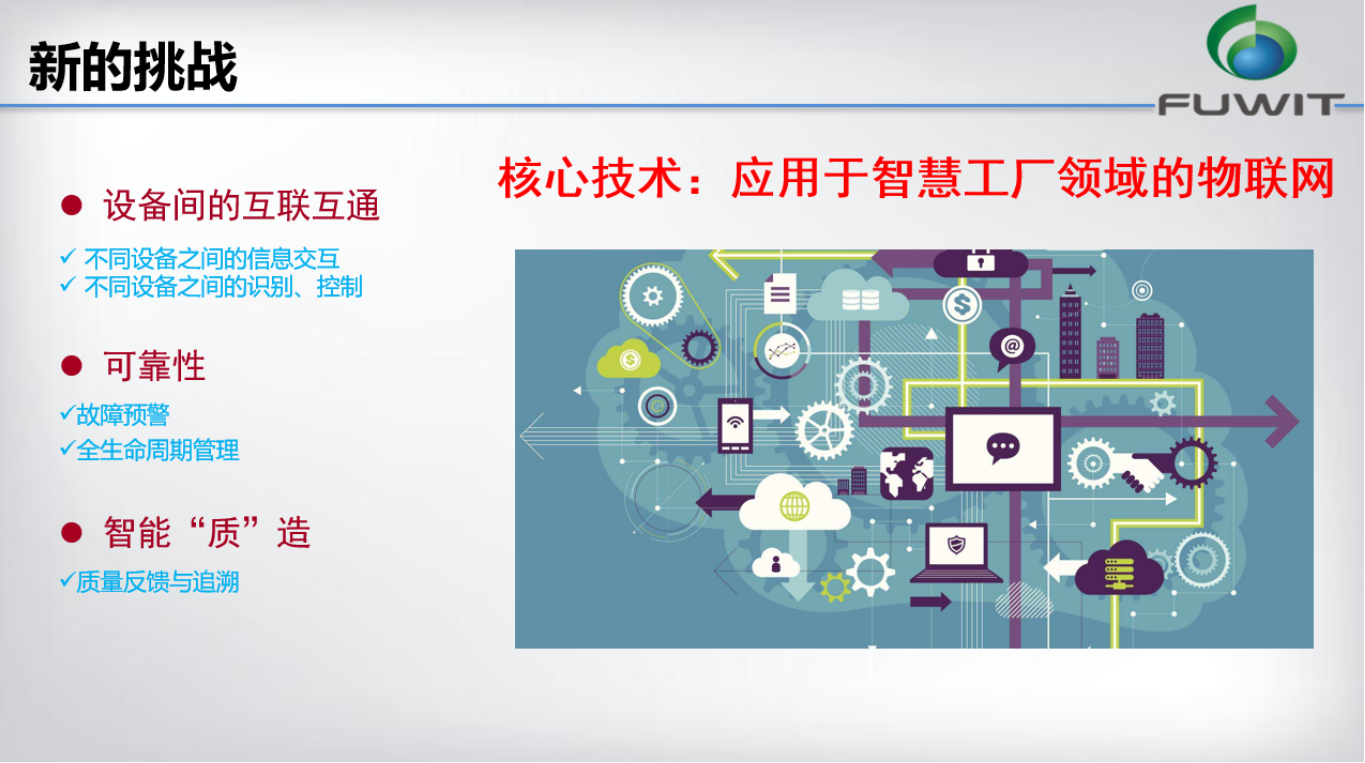 新的挑战

FUWIT

核心技术：应用于智慧工厂领域的物联网

● 设备间的互联互通

✓ 不同设备之间的信息交互
✓ 不同设备之间的识别、控制

● 可靠性

✓故障预警
✓全生命周期管理

● 智能“质”造

✓质量反馈与追溯